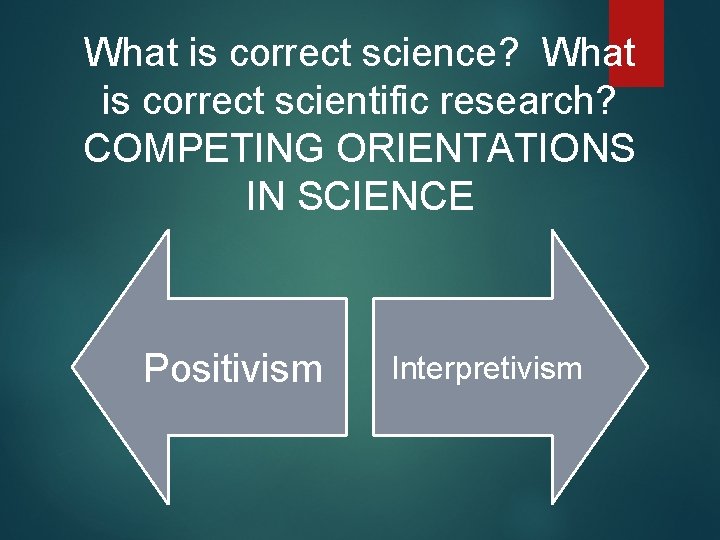 What is correct science? What is correct scientific research? COMPETING ORIENTATIONS IN SCIENCE

Positivism

Interpretivism